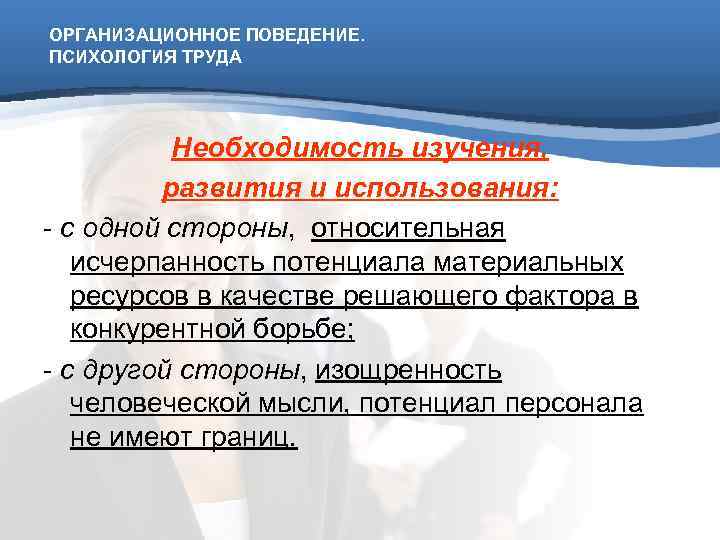 ОРГАНИЗАЦИОННОЕ ПОВЕДЕНИЕ.
ПСИХОЛОГИЯ ТРУДА

Необходимость изучения, развития и использования:

- с одной стороны, относительная исчерпанность потенциала материальных ресурсов в качестве решающего фактора в конкурентной борьбе;

- с другой стороны, изощренность человеческой мысли, потенциал персонала не имеют границ.